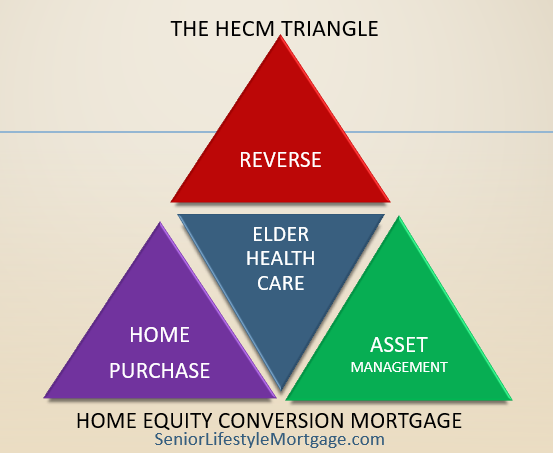 THE HECM TRIANGLE

REVERSE

ELDER HEALTH CARE

HOME PURCHASE

ASSET MANAGEMENT

HOME EQUITY CONVERSION MORTGAGE
SeniorLifestyleMortgage.com